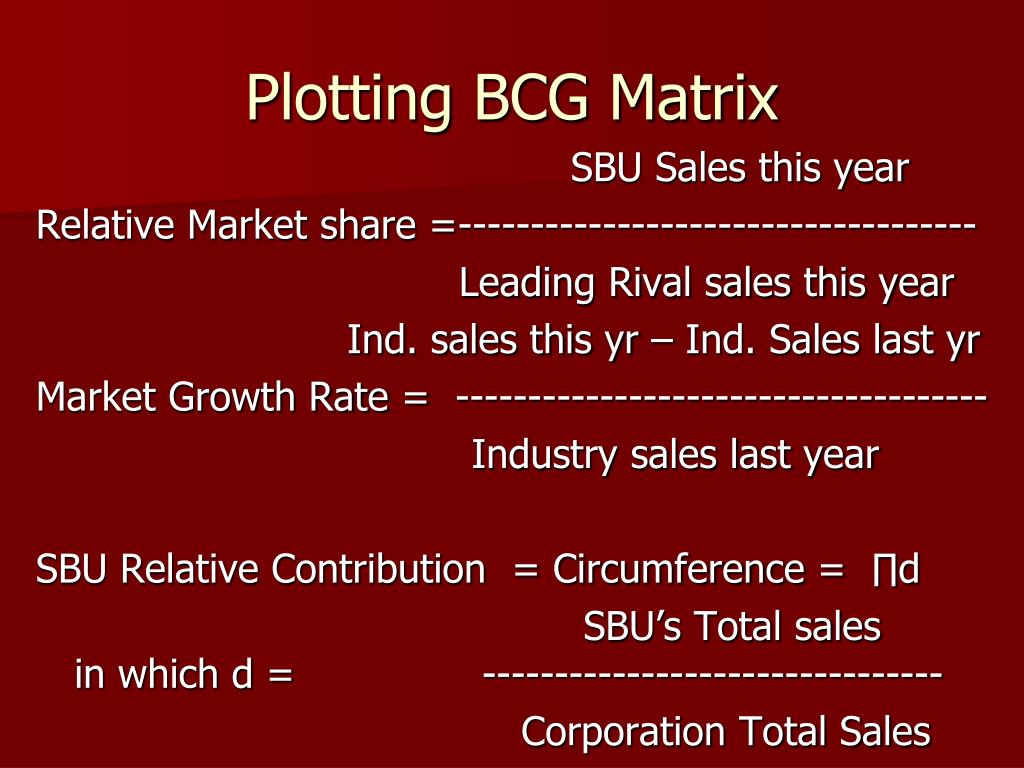 Plotting BCG Matrix

SBU Sales this year
Relative Market share =-----------------------------------
Leading Rival sales this year

Ind. sales this yr – Ind. Sales last yr
Market Growth Rate = ------------------------------------
Industry sales last year

SBU Relative Contribution = Circumference = ∏d

SBU's Total sales
in which d = -------------------------------
Corporation Total Sales